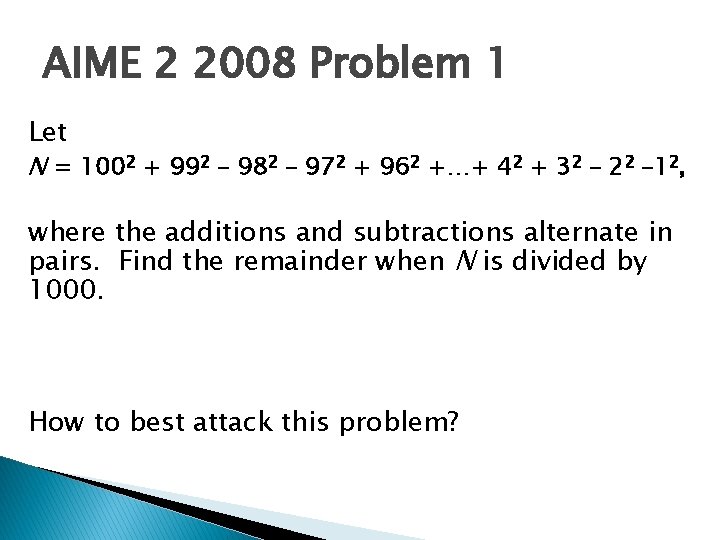 AIME 2 2008 Problem 1

Let
$N = 100^2 + 99^2 - 98^2 - 97^2 + 96^2 + \ldots + 4^2 + 3^2 - 2^2 - 1^2$,

where the additions and subtractions alternate in pairs. Find the remainder when $N$ is divided by 1000.

How to best attack this problem?